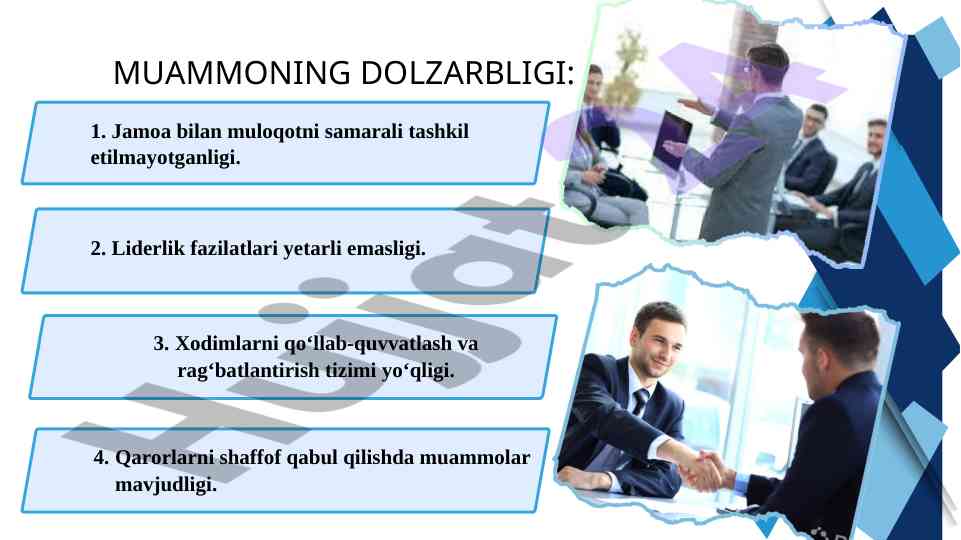 MUAMMONING DOLZARBLIGI:

1. Jamoa bilan muloqotni samarali tashkil etilmayotganligi.

2. Liderlik fazilatlari yetarli emasligi.

3. Xodimlarni qo‘llab-quvvatlash va rag‘batlantirish tizimi yo‘qligi.

4. Qarorlarni shaffof qabul qilishda muammolar mavjudligi.

Hujjat